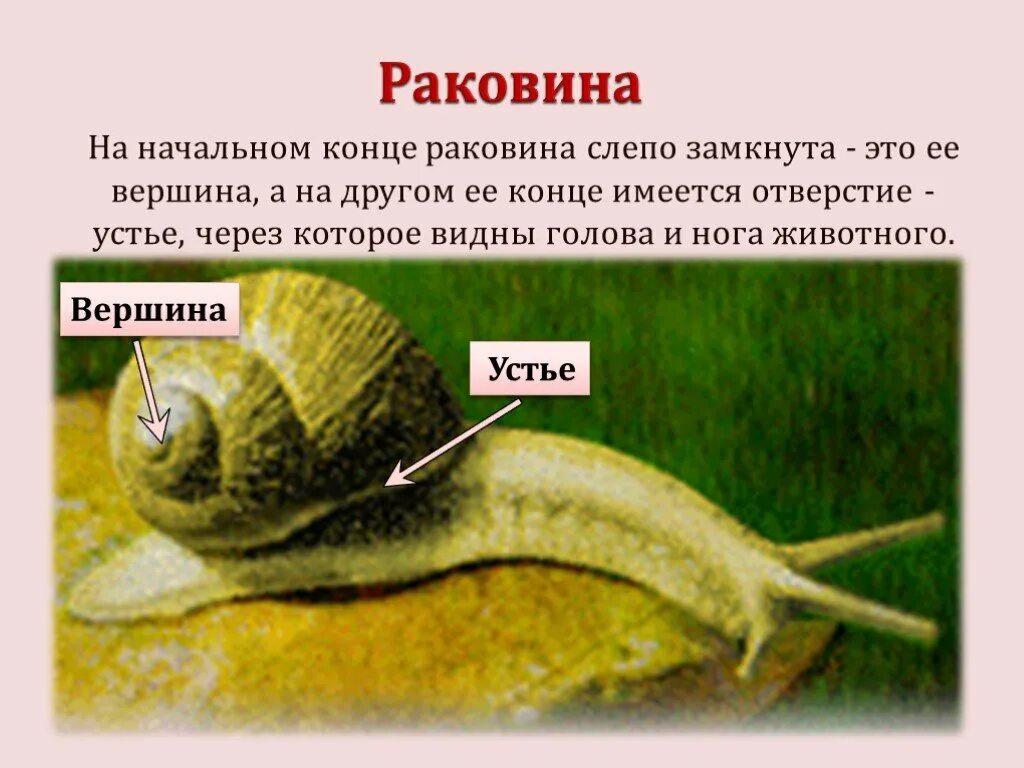 Раковина

На начальном конце раковина слепо замкнута - это ее вершина, а на другом ее конце имеется отверстие - устье, через которое видны голова и нога животного.

Вершина

Устье